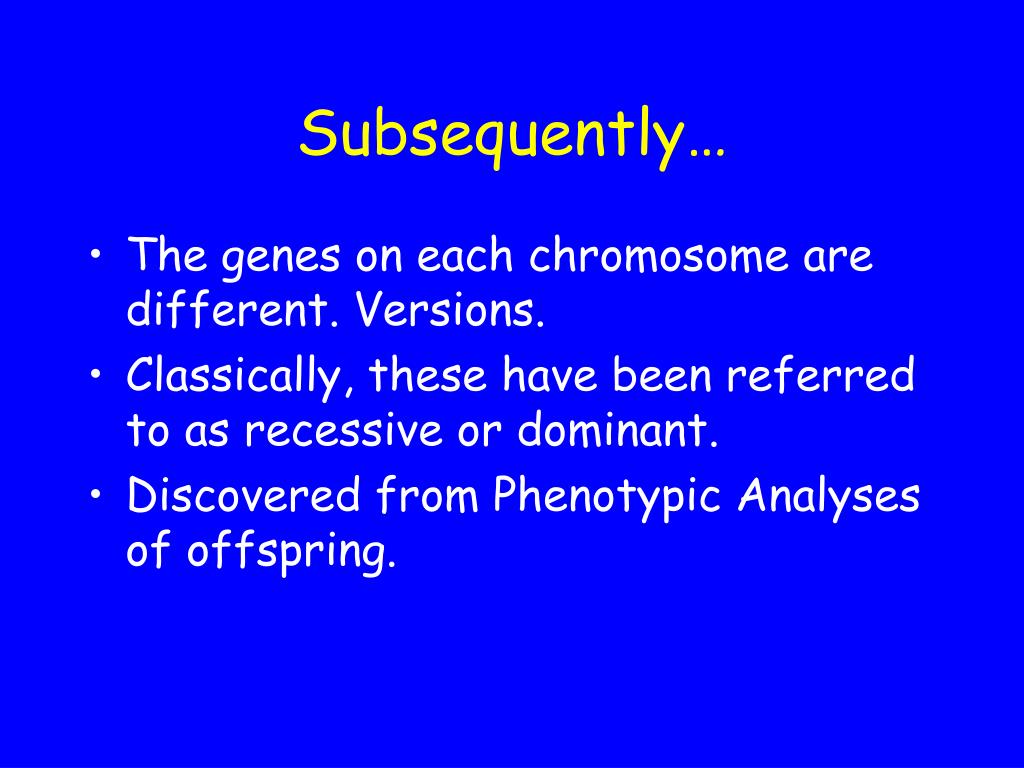 Subsequently…

• The genes on each chromosome are different. Versions.
• Classically, these have been referred to as recessive or dominant.
• Discovered from Phenotypic Analyses of offspring.